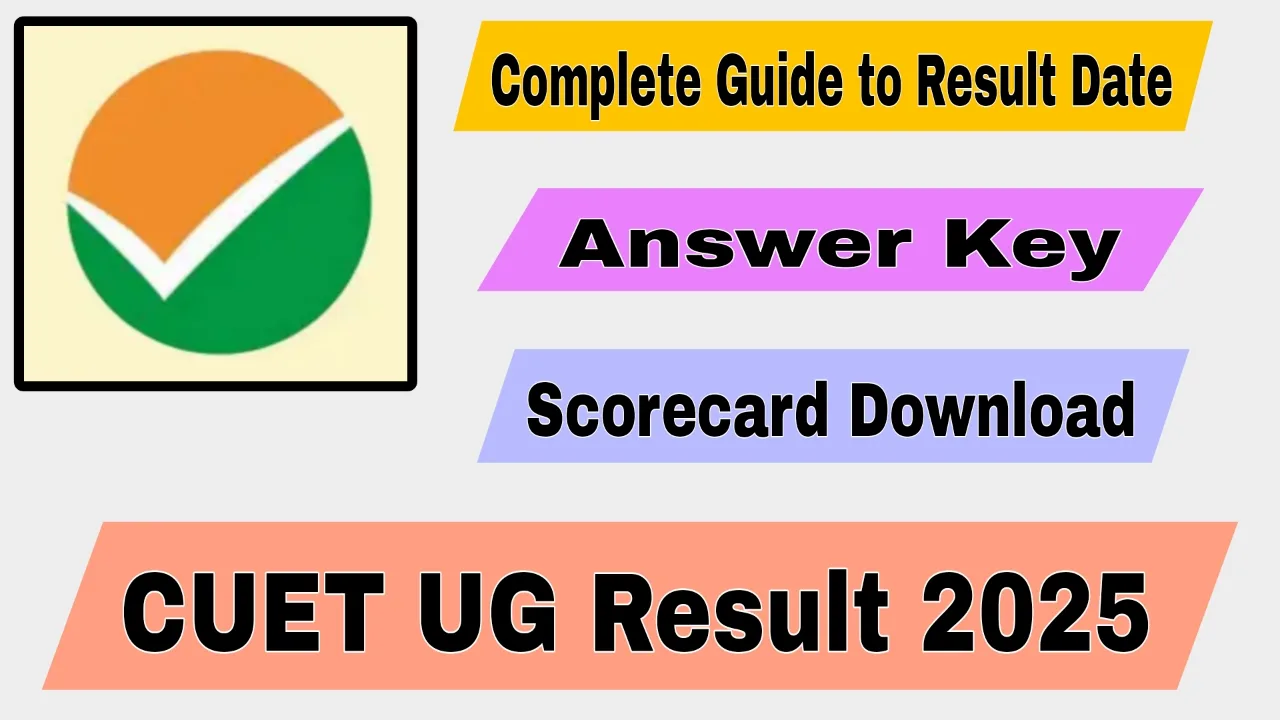 Complete Guide to Result Date

Answer Key

Scorecard Download

CUET UG Result 2025